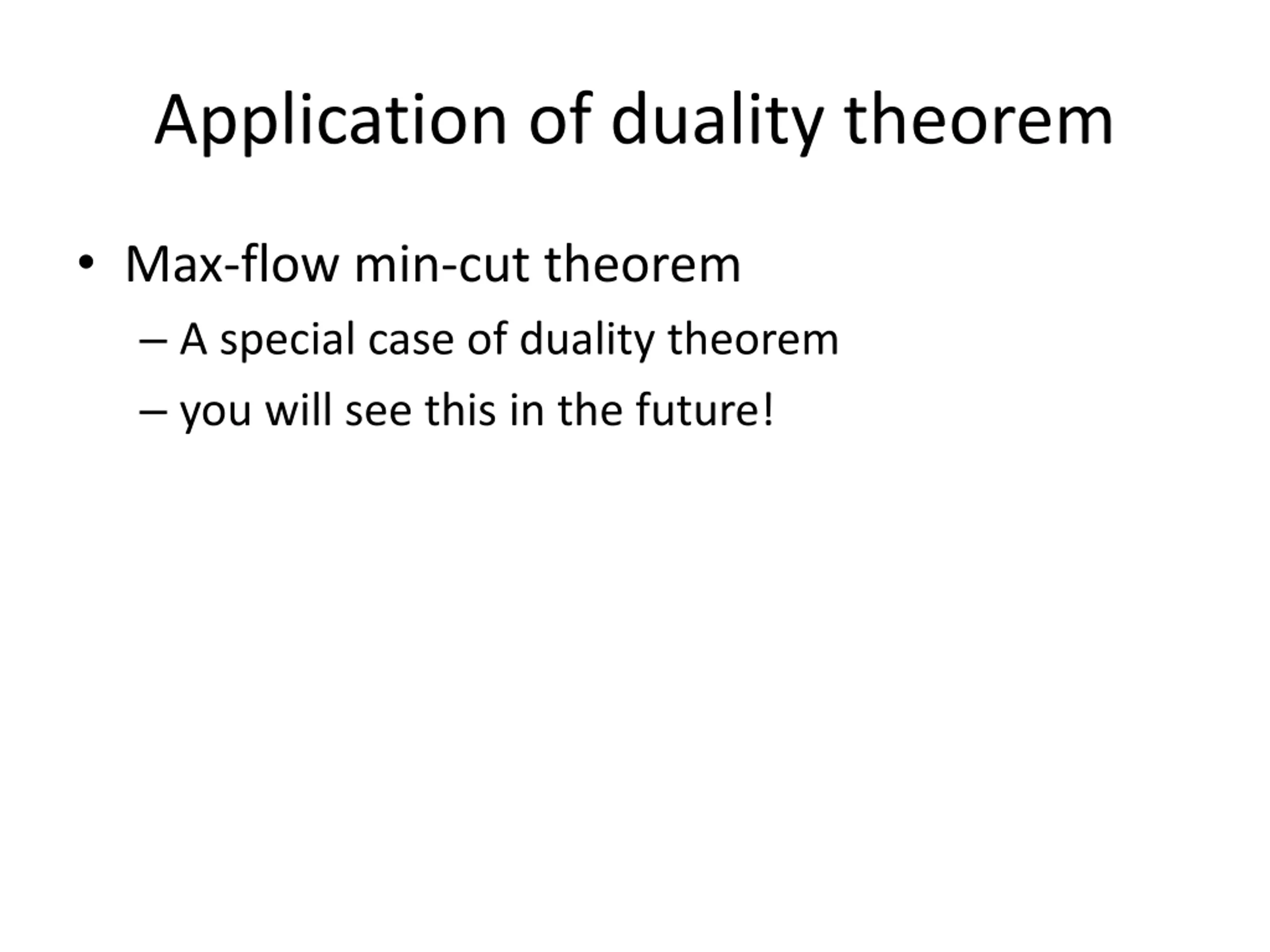 Application of duality theorem

• Max-flow min-cut theorem

– A special case of duality theorem

– you will see this in the future!